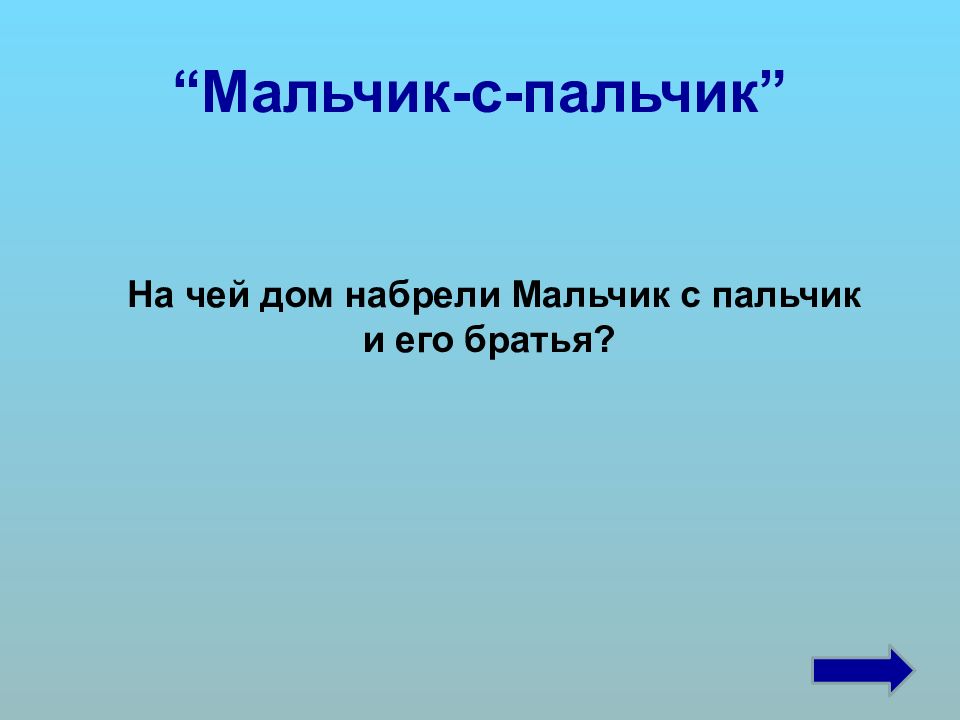 “Мальчик-с-пальчик”

На чей дом набрели Мальчик с пальчик и его братья?